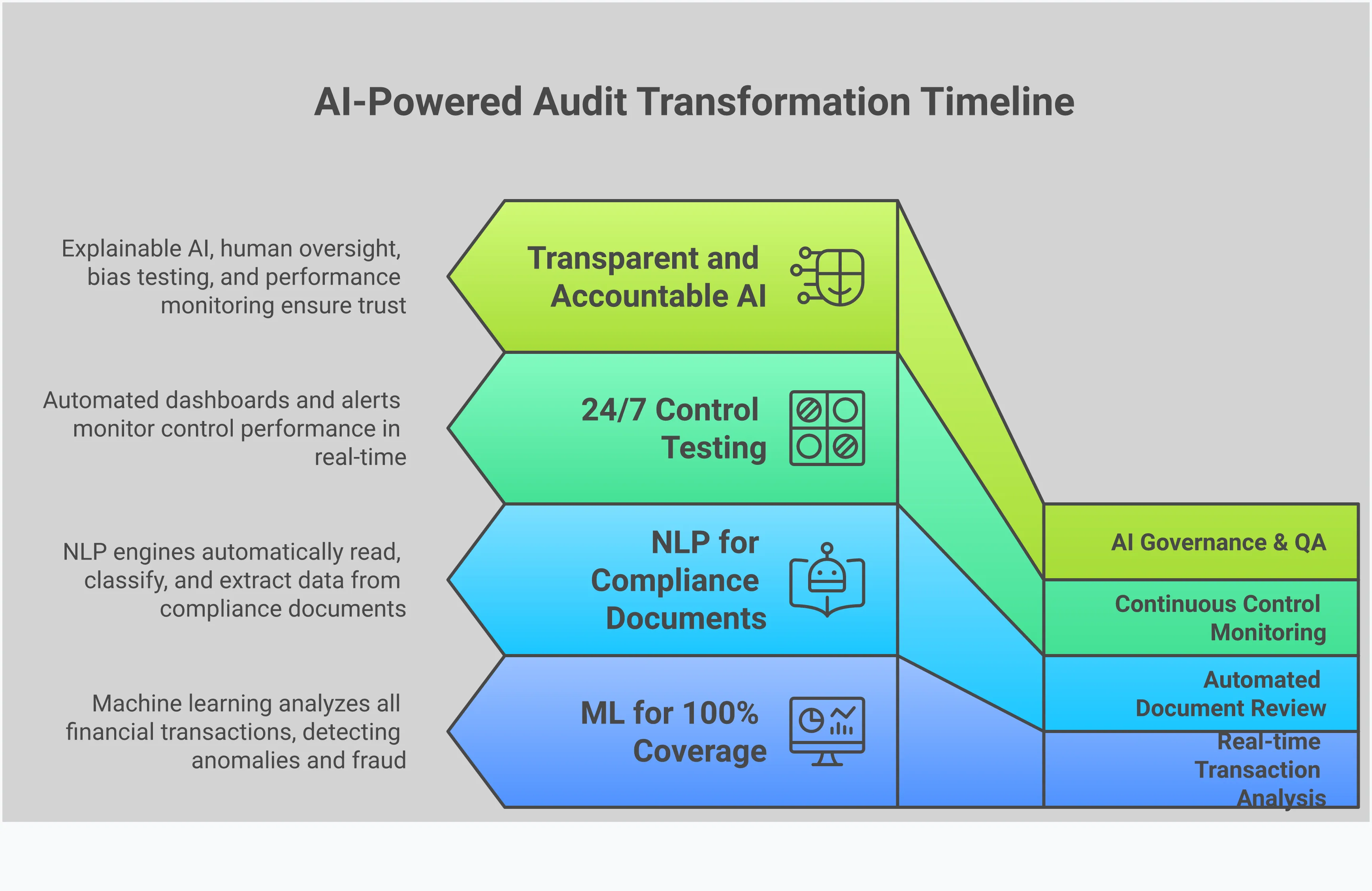 AI-Powered Audit Transformation Timeline

Explainable AI, human oversight, bias testing, and performance monitoring ensure trust

Transparent and Accountable AI

Automated dashboards and alerts monitor control performance in real-time

24/7 Control Testing

NLP engines automatically read, classify, and extract data from compliance documents

NLP for Compliance Documents

Machine learning analyzes all financial transactions, detecting anomalies and fraud

ML for 100% Coverage

AI Governance & QA

Continuous Control Monitoring

Automated Document Review

Real-time Transaction Analysis